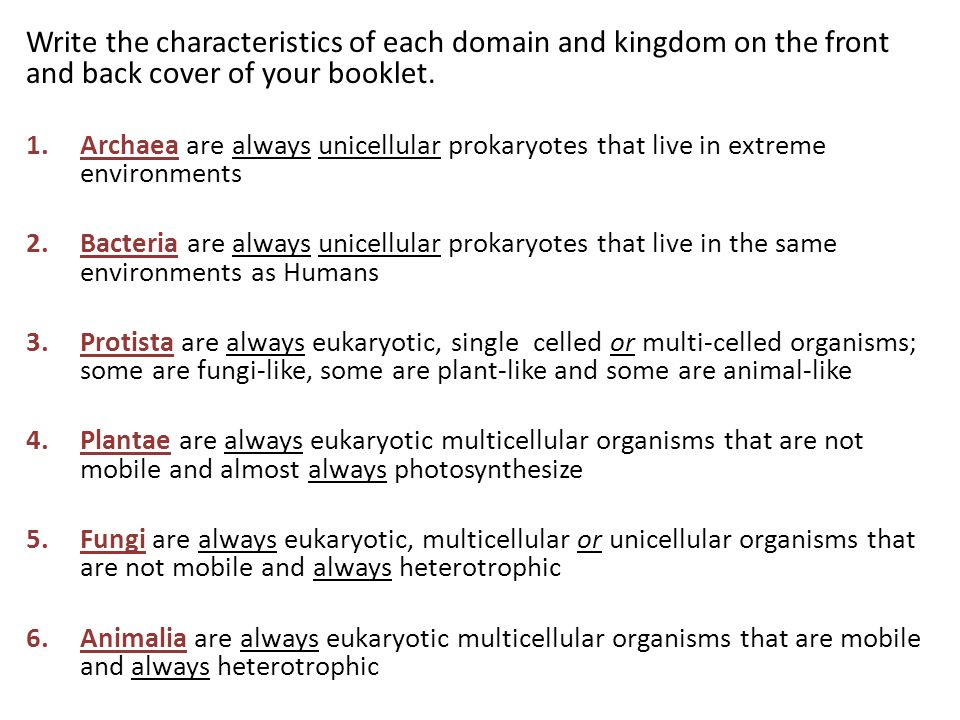 Write the characteristics of each domain and kingdom on the front and back cover of your booklet.

1. Archaea are always unicellular prokaryotes that live in extreme environments

2. Bacteria are always unicellular prokaryotes that live in the same environments as Humans

3. Protista are always eukaryotic, single celled or multi-celled organisms; some are fungi-like, some are plant-like and some are animal-like

4. Plantae are always eukaryotic multicellular organisms that are not mobile and almost always photosynthesize

5. Fungi are always eukaryotic, multicellular or unicellular organisms that are not mobile and always heterotrophic

6. Animalia are always eukaryotic multicellular organisms that are mobile and always heterotrophic